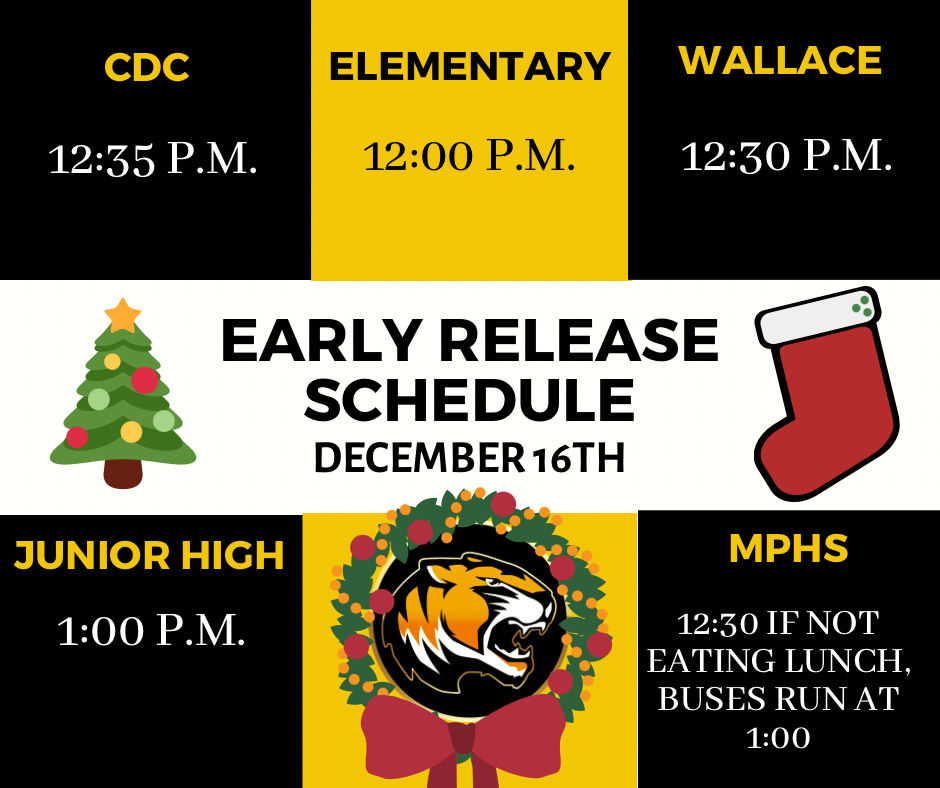 CDC

12:35 P.M.

ELEMENTARY

12:00 P.M.

WALLACE

12:30 P.M.

EARLY RELEASE SCHEDULE

DECEMBER 16TH

JUNIOR HIGH

1:00 P.M.

MPHS

12:30 IF NOT EATING LUNCH, BUSES RUN AT 1:00